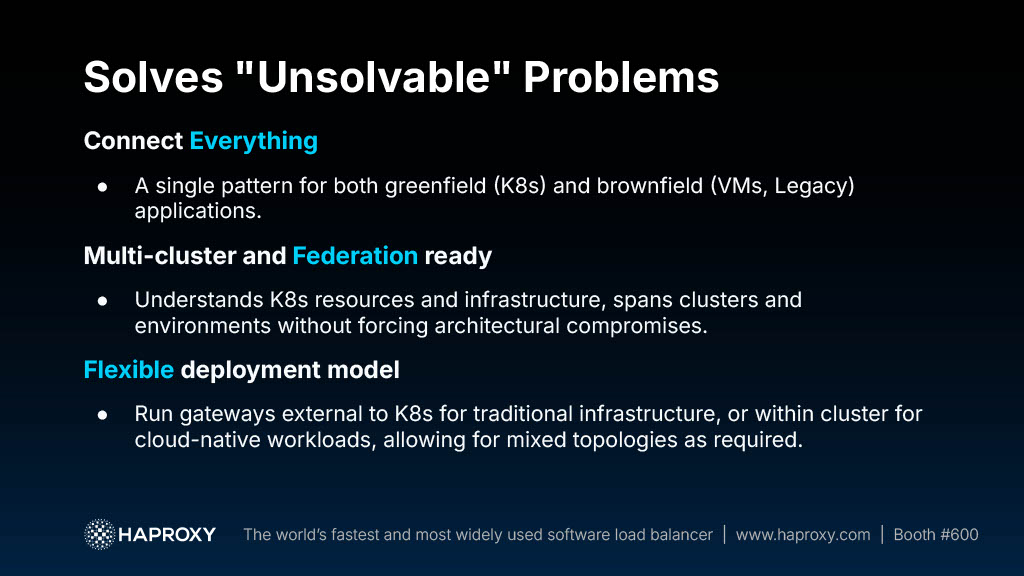 Solves "Unsolvable" Problems

Connect Everything

● A single pattern for both greenfield (K8s) and brownfield (VMs, Legacy) applications.

Multi-cluster and Federation ready

● Understands K8s resources and infrastructure, spans clusters and environments without forcing architectural compromises.

Flexible deployment model

● Run gateways external to K8s for traditional infrastructure, or within cluster for cloud-native workloads, allowing for mixed topologies as required.

HAPROXY The world's fastest and most widely used software load balancer | www.haproxy.com | Booth #600